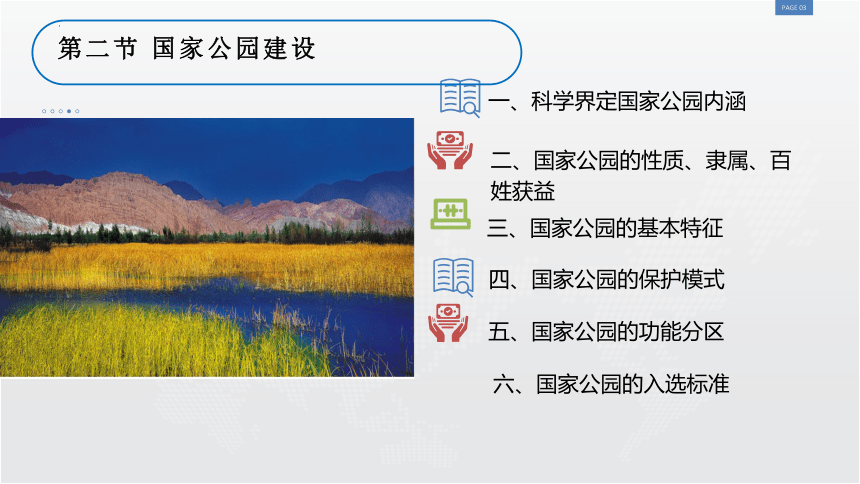 PAGE 03

第二节 国家公园建设

一、科学界定国家公园内涵

二、国家公园的性质、隶属、百姓获益

三、国家公园的基本特征

四、国家公园的保护模式

五、国家公园的功能分区

六、国家公园的入选标准